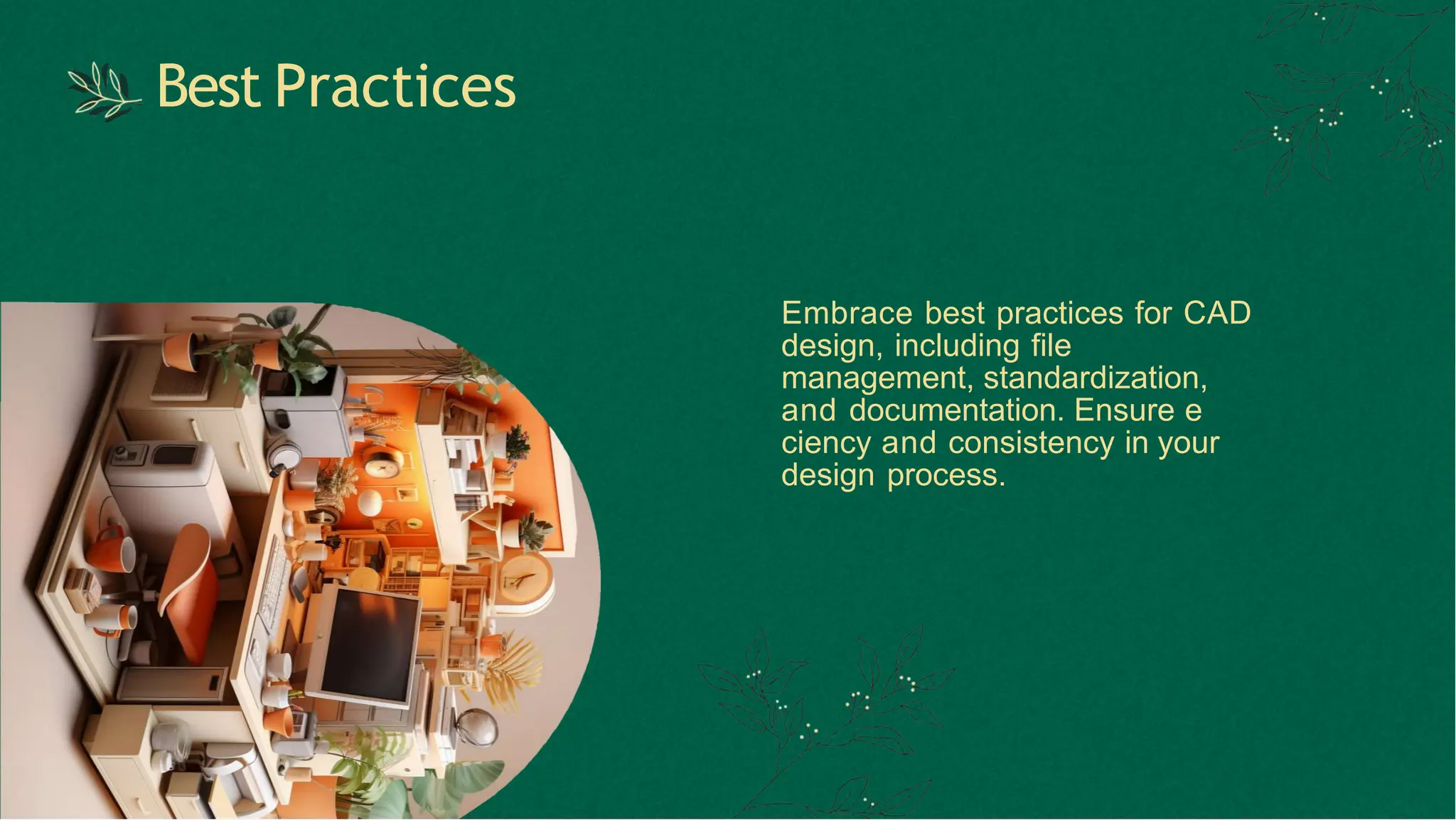 Best Practices

Embrace best practices for CAD design, including file management, standardization, and documentation. Ensure e ciency and consistency in your design process.